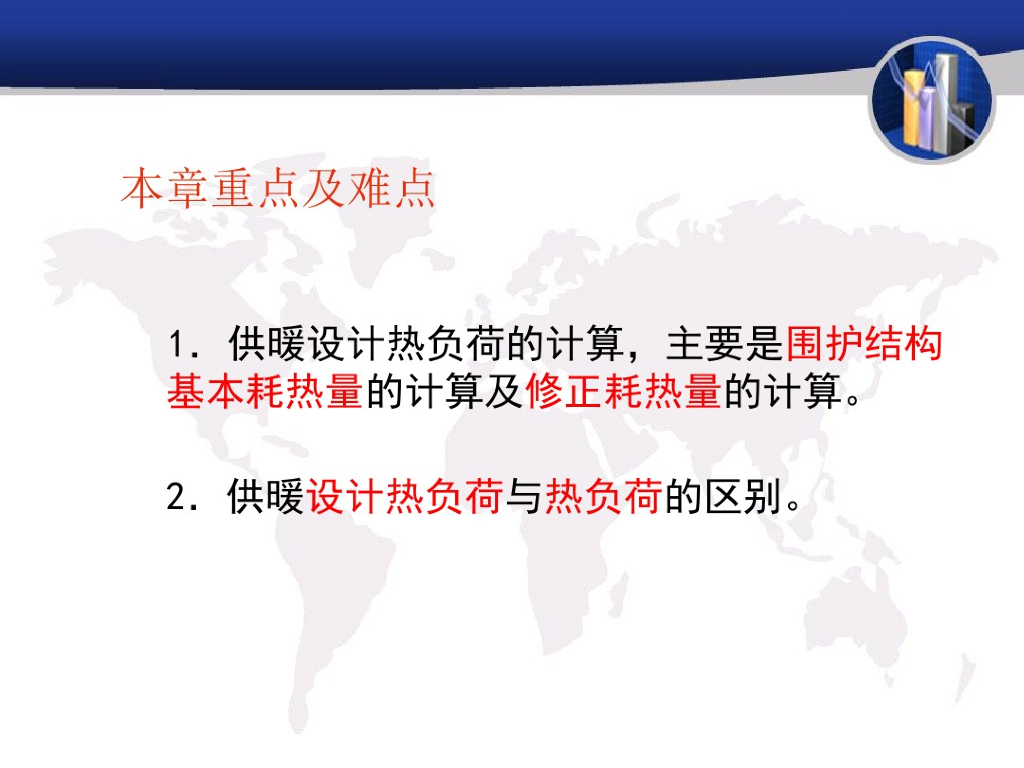 本章重点及难点

1. 供暖设计热负荷的计算，主要是围护结构基本耗热量的计算及修正耗热量的计算。

2. 供暖设计热负荷与热负荷的区别。